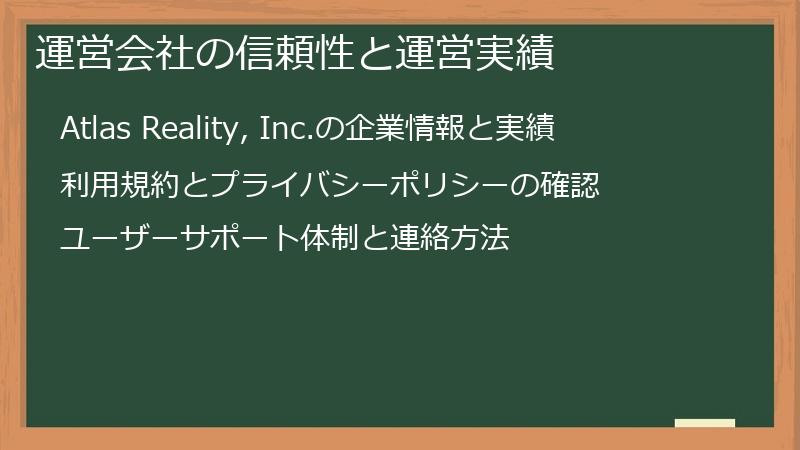 運営会社の信頼性と運営実績

Atlas Reality, Inc.の企業情報と実績

利用規約とプライバシーポリシーの確認

ユーザーサポート体制と連絡方法